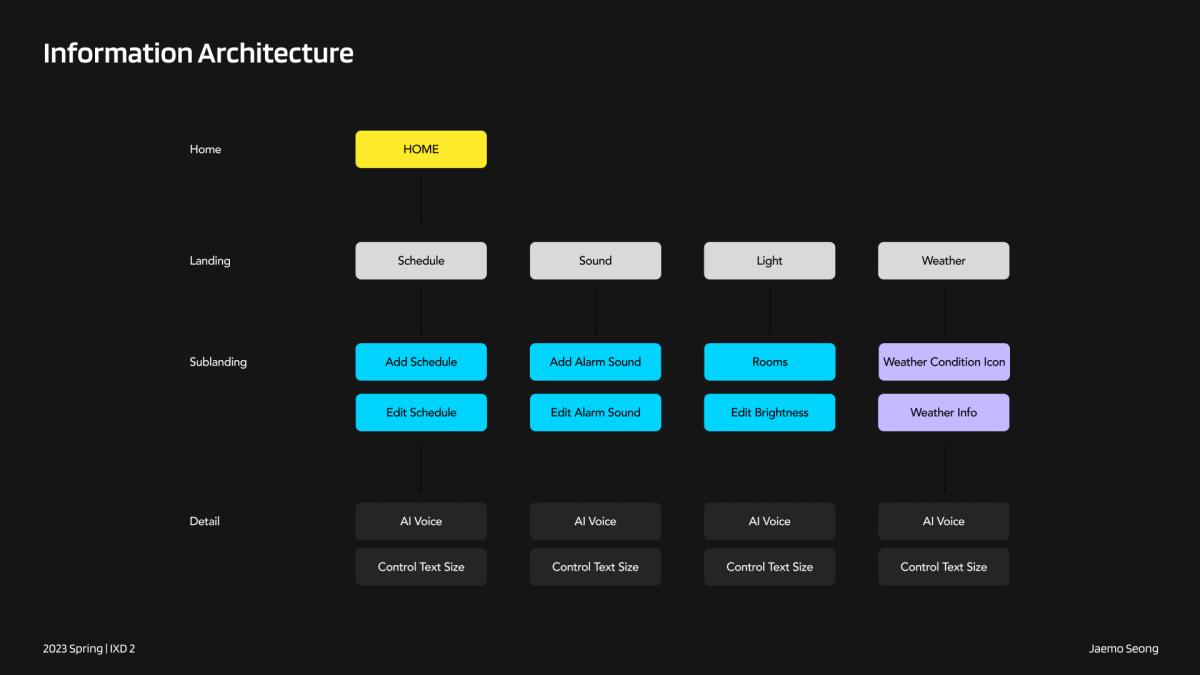 Information Architecture

Home
HOME

Landing
Schedule
Sound
Light
Weather

Sublanding
Add Schedule
Edit Schedule
Add Alarm Sound
Edit Alarm Sound
Rooms
Edit Brightness
Weather Condition Icon
Weather Info

Detail
AI Voice
Control Text Size
AI Voice
Control Text Size
AI Voice
Control Text Size
AI Voice
Control Text Size

2023 Spring | IXD 2

Jaemo Seong